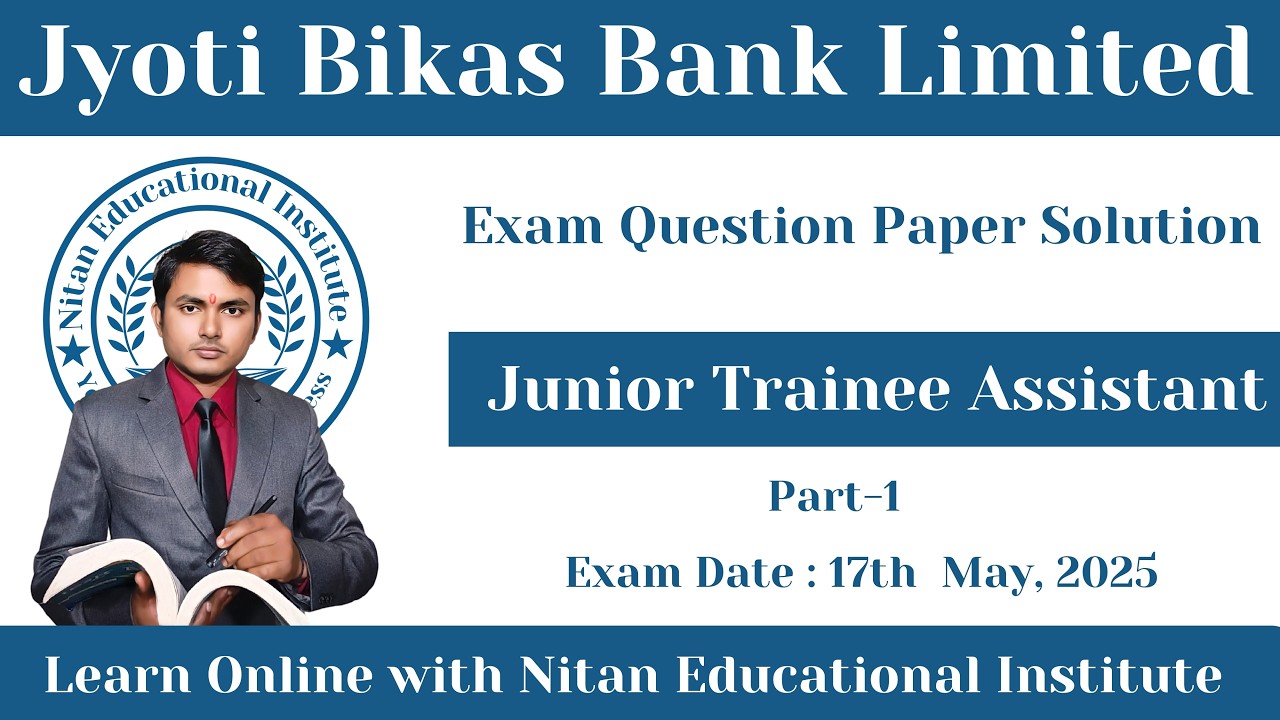 Jyoti Bikas Bank Limited

Nitan Educational Institute

Exam Question Paper Solution

Junior Trainee Assistant

Part-1

Exam Date : 17th May, 2025

Learn Online with Nitan Educational Institute